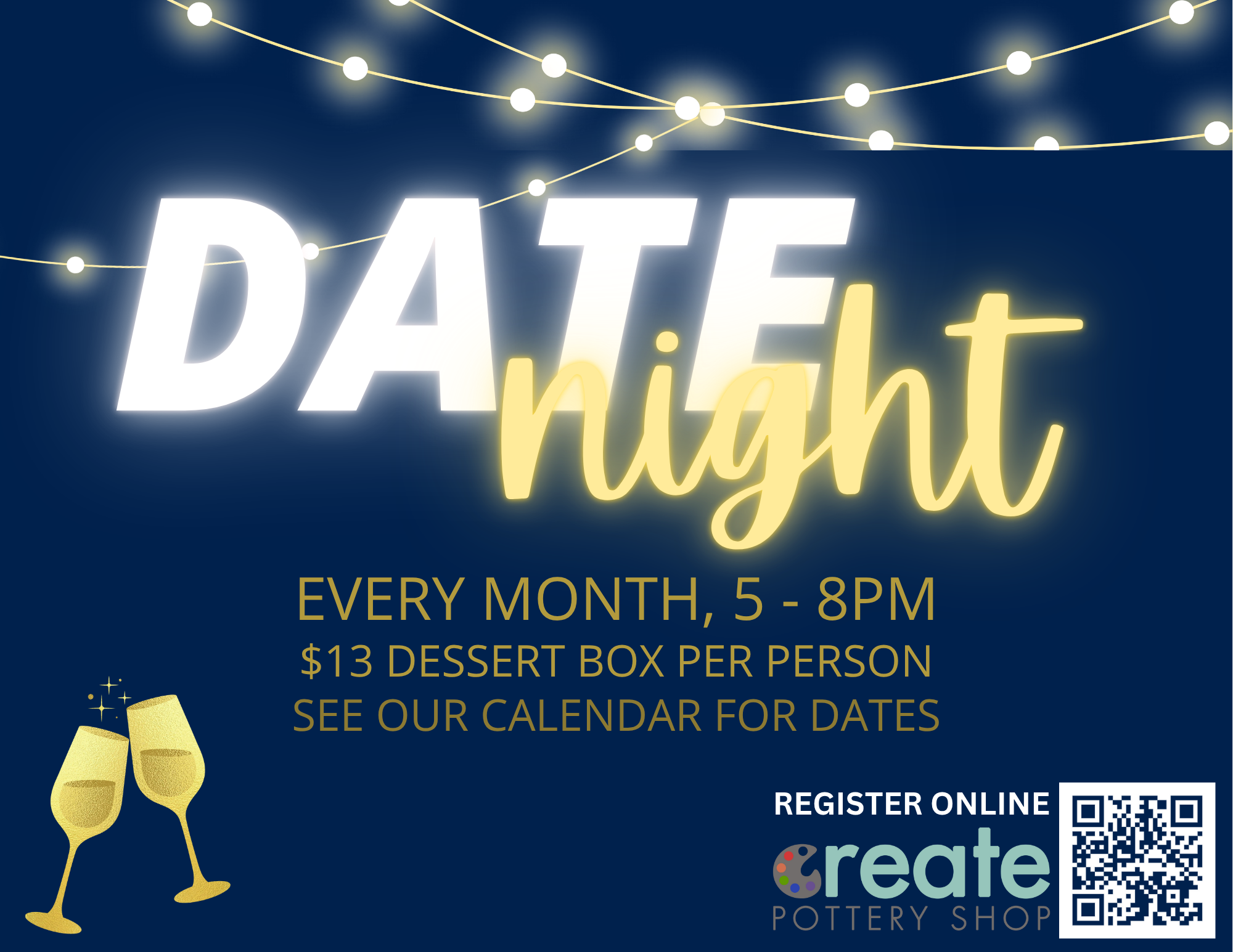 DATE night

EVERY MONTH, 5 - 8PM
$13 DESSERT BOX PER PERSON
SEE OUR CALENDAR FOR DATES

REGISTER ONLINE

create
POTTERY SHOP